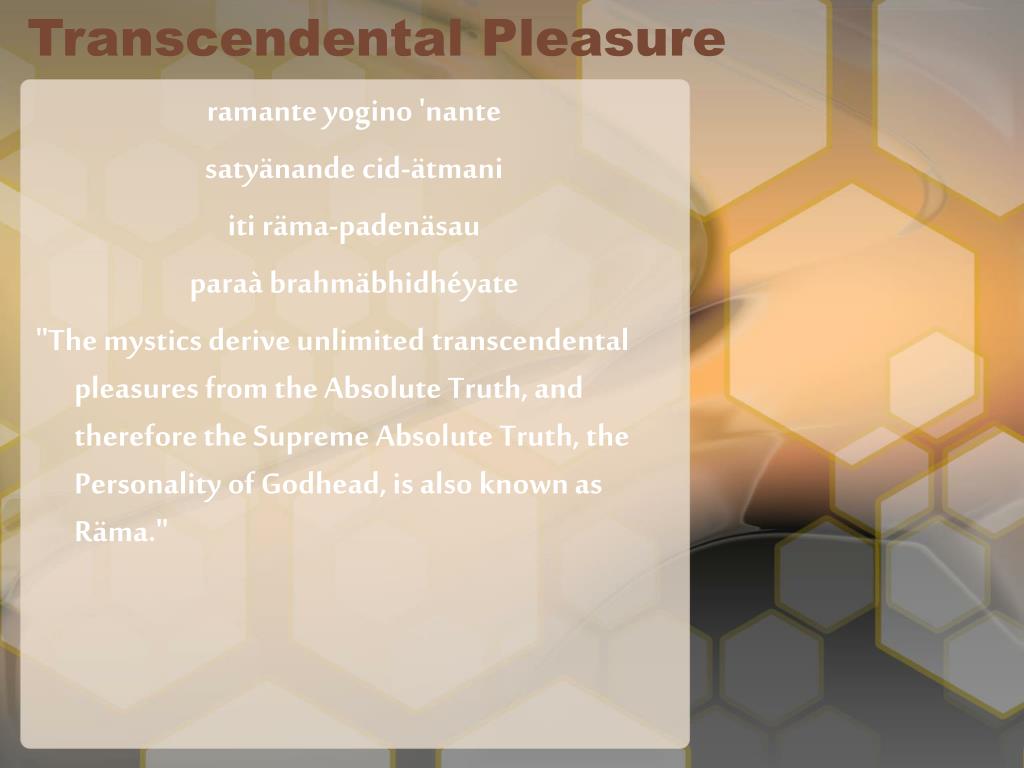 Transcendental Pleasure

ramante yogino 'nante

satyänande cid-ätmani

iti räma-padenäsau

paraà brahmäbhidhéyate

"The mystics derive unlimited transcendental pleasures from the Absolute Truth, and therefore the Supreme Absolute Truth, the Personality of Godhead, is also known as Räma."